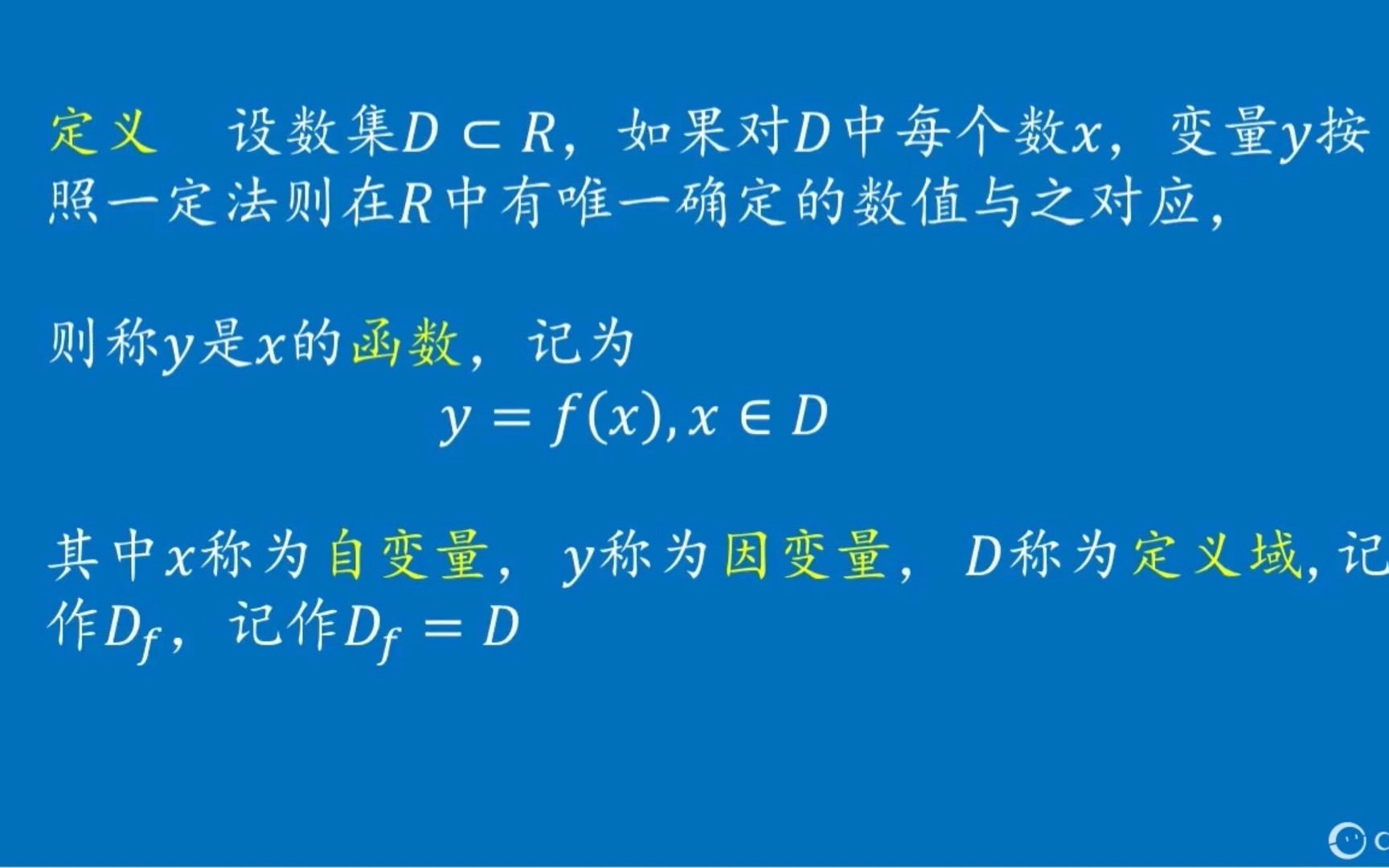 定义　设数集$D \subset R$，如果对$D$中每个数$x$，变量$y$按照一定法则在$R$中有唯一确定的数值与之对应，

则称$y$是$x$的函数，记为
$y = f(x), x \in D$

其中$x$称为自变量，$y$称为因变量，$D$称为定义域，记作$D_f$，记作$D_f = D$